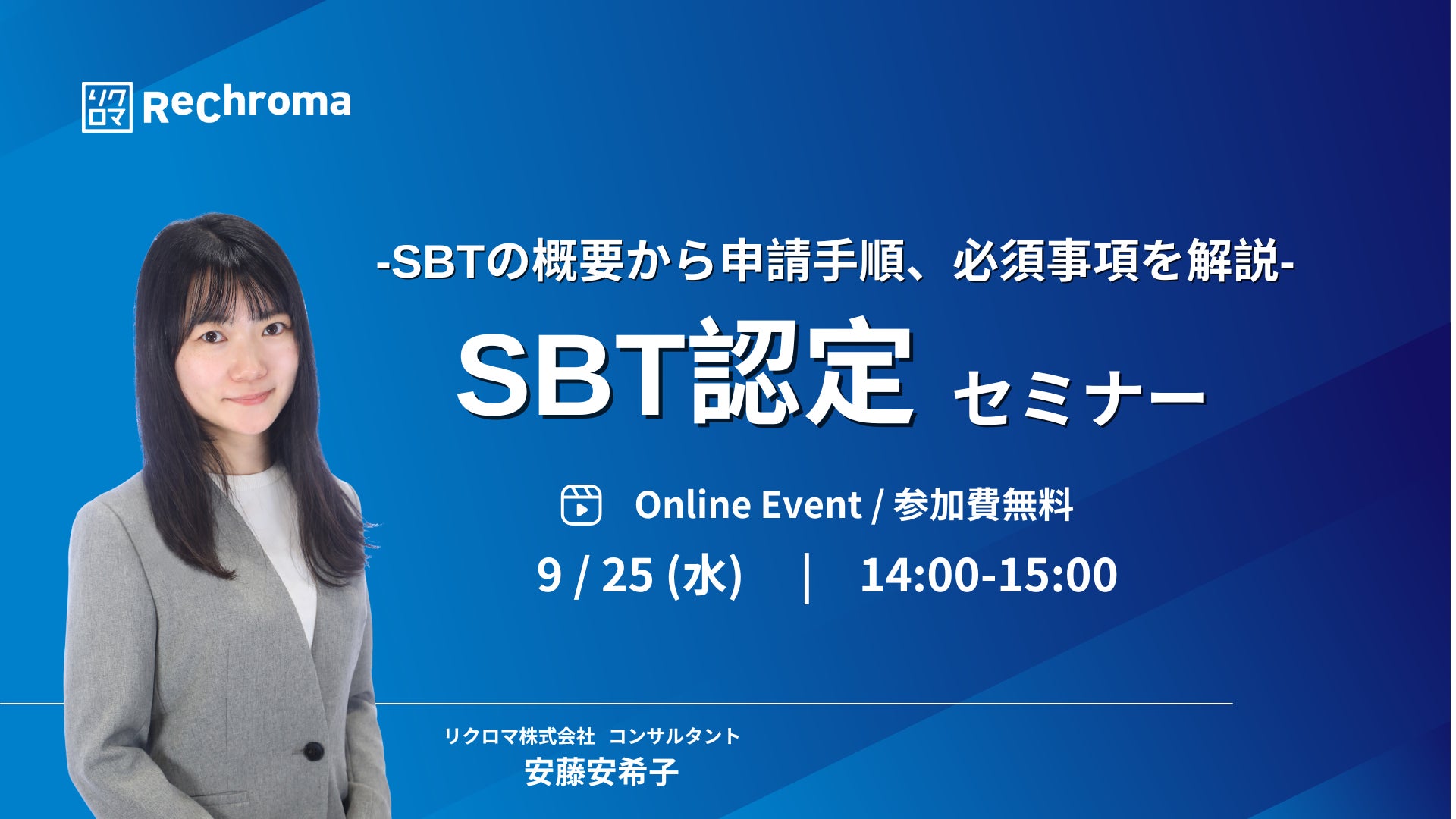 リクロマ Rechroma

-SBTの概要から申請手順、必須事項を解説-

SBT認定 セミナー

Online Event / 参加費無料

9 / 25 (水) | 14:00-15:00

リクロマ株式会社 コンサルタント
安藤安希子